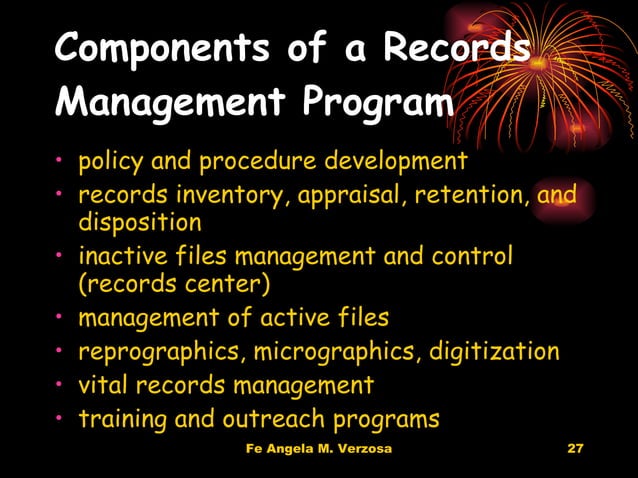 Components of a Records Management Program

• policy and procedure development
• records inventory, appraisal, retention, and disposition
• inactive files management and control (records center)
• management of active files
• reprographics, micrographics, digitization
• vital records management
• training and outreach programs

Fe Angela M. Verzosa

27